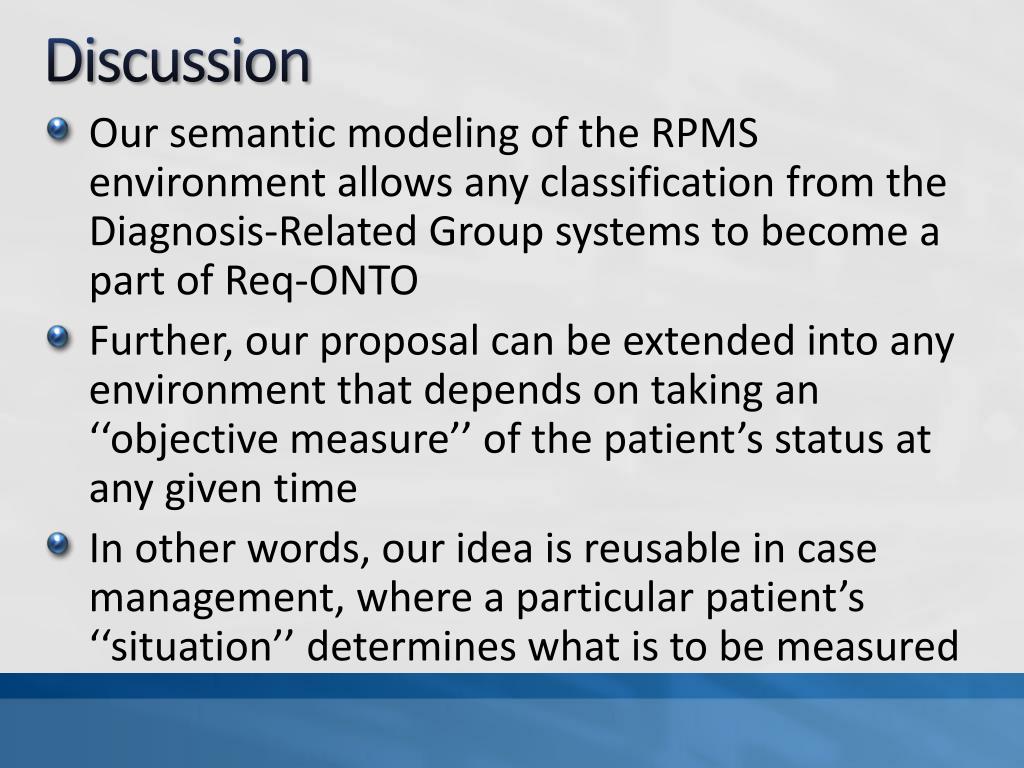 Discussion

Our semantic modeling of the RPMS environment allows any classification from the Diagnosis-Related Group systems to become a part of Req-ONTO

Further, our proposal can be extended into any environment that depends on taking an ‘‘objective measure’’ of the patient’s status at any given time

In other words, our idea is reusable in case management, where a particular patient’s ‘‘situation’’ determines what is to be measured